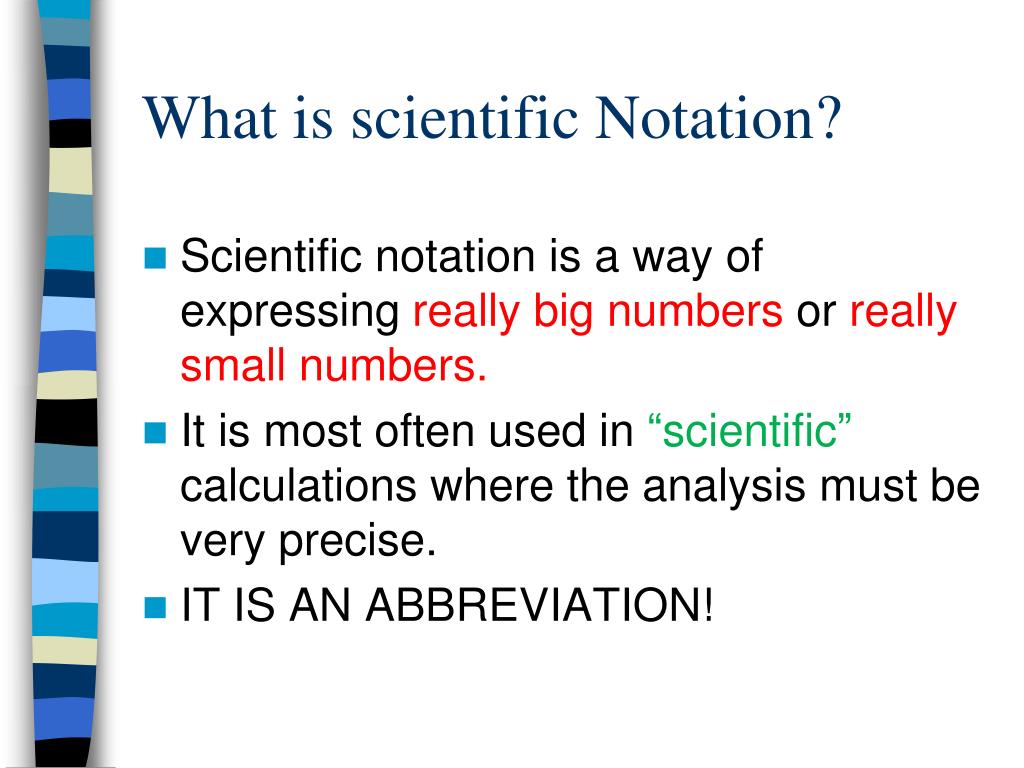 What is scientific Notation?

Scientific notation is a way of expressing really big numbers or really small numbers.

It is most often used in “scientific” calculations where the analysis must be very precise.

IT IS AN ABBREVIATION!